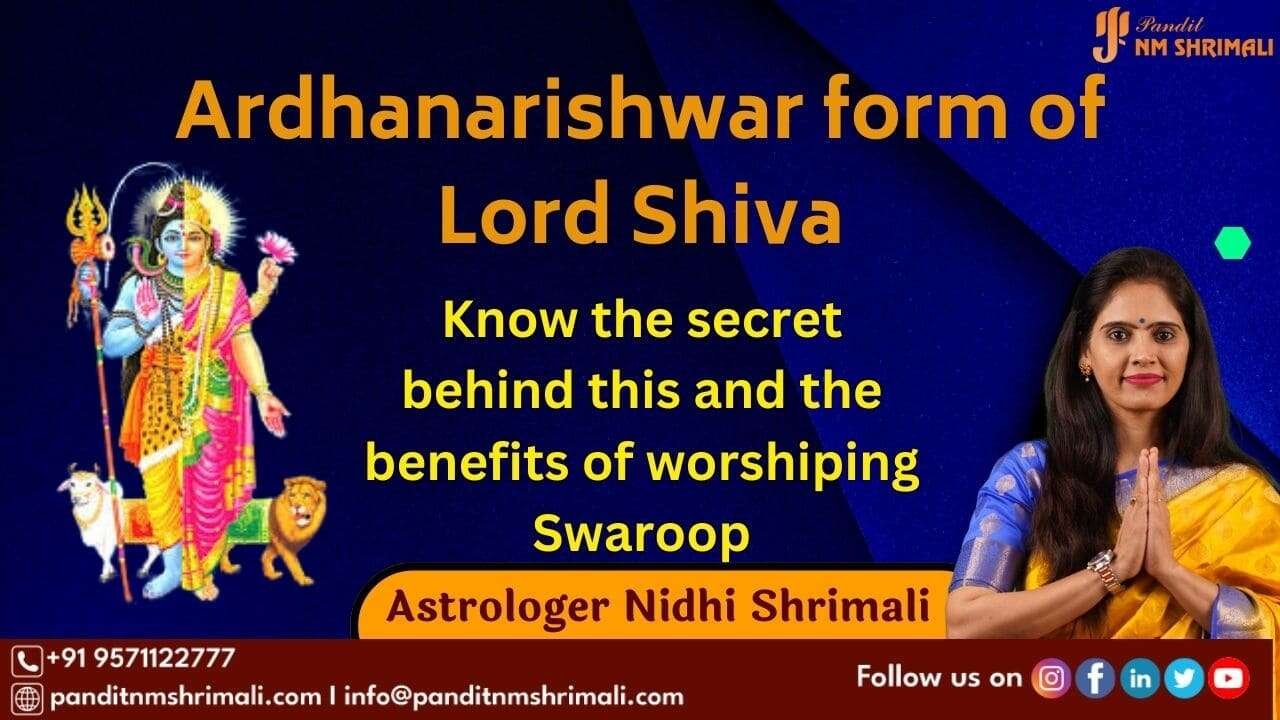 Pandit NM SHRIMALI

Ardhanarishwar form of Lord Shiva

Know the secret behind this and the benefits of worshiping Swaroop

Astrologer Nidhi Shrimali

+91 9571122777

panditnmshrimali.com | info@panditnmshrimali.com

Follow us on